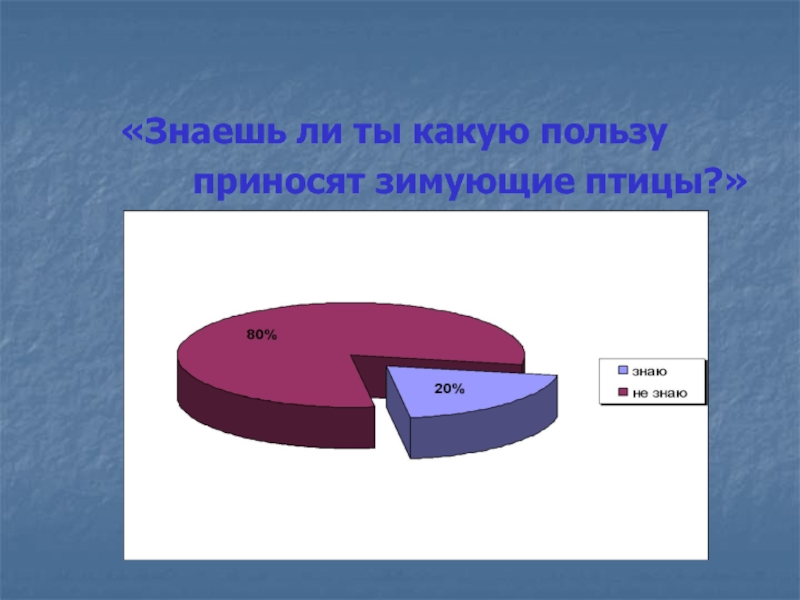 «Знаешь ли ты какую пользу приносят зимующие птицы?»

80%

20%

знаю
не знаю